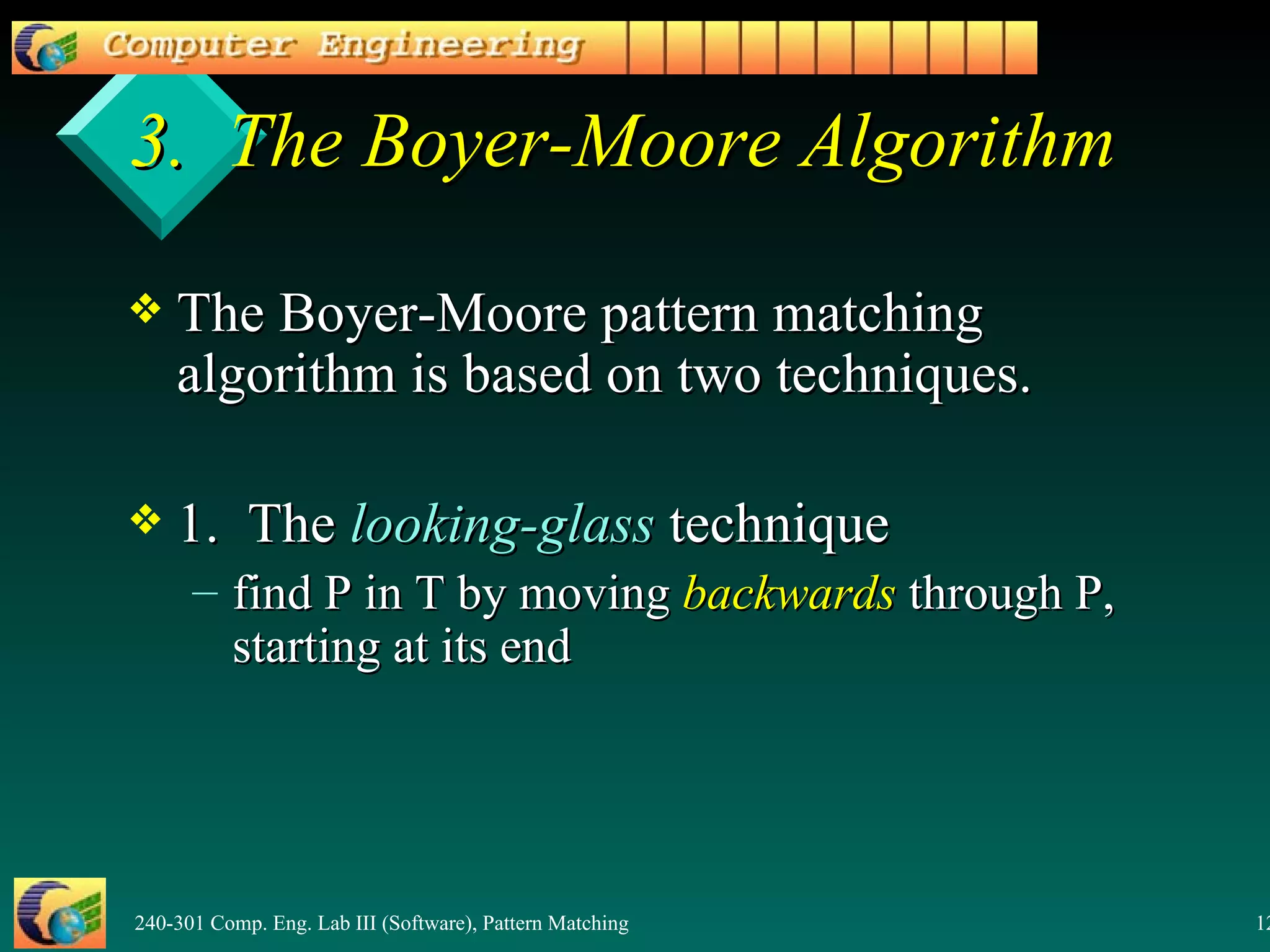 Computer Engineering

3. The Boyer-Moore Algorithm

❖ The Boyer-Moore pattern matching algorithm is based on two techniques.

❖ 1. The looking-glass technique

– find P in T by moving backwards through P, starting at its end

240-301 Comp. Eng. Lab III (Software), Pattern Matching

12